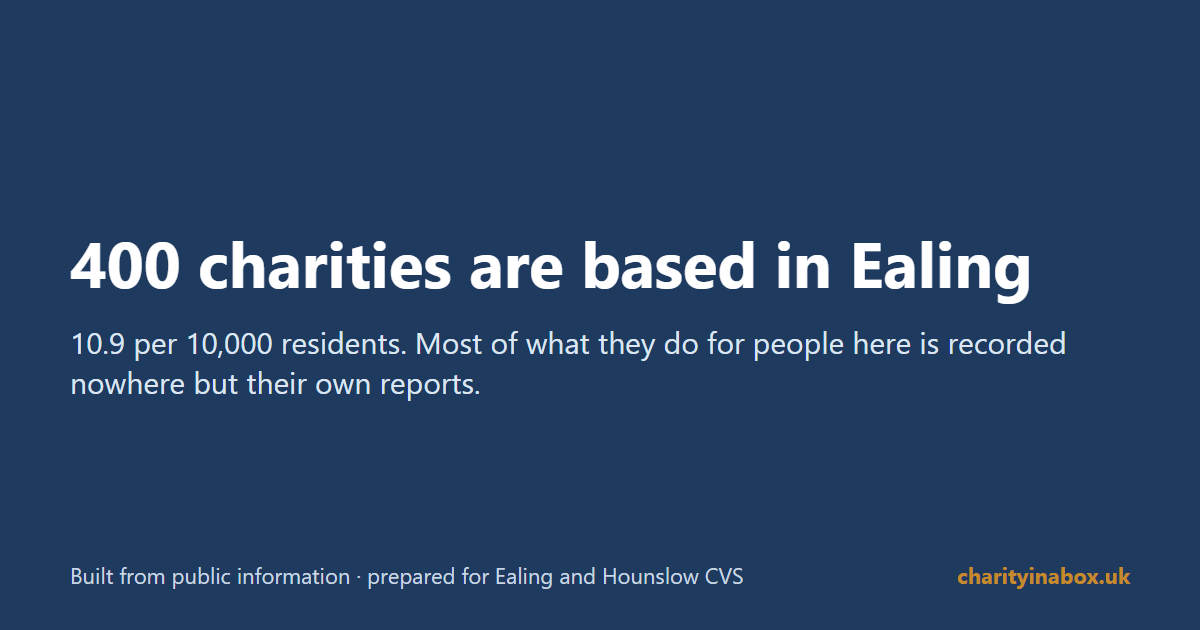 400 charities are based in Ealing

10.9 per 10,000 residents. Most of what they do for people here is recorded nowhere but their own reports.

Built from public information · prepared for Ealing and Hounslow CVS

charityinabox.uk